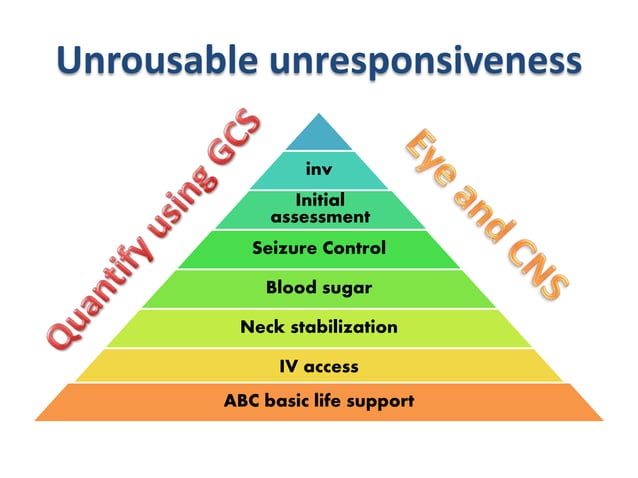 Unrousable unresponsiveness

Quantify using GCS

inv

Initial assessment

Seizure Control

Blood sugar

Neck stabilization

IV access

ABC basic life support

Eye and CNS